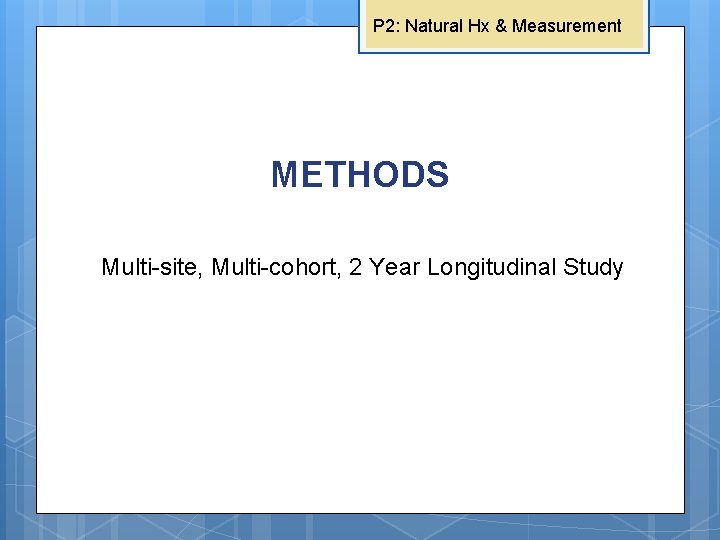 P2: Natural Hx & Measurement

METHODS

Multi-site, Multi-cohort, 2 Year Longitudinal Study